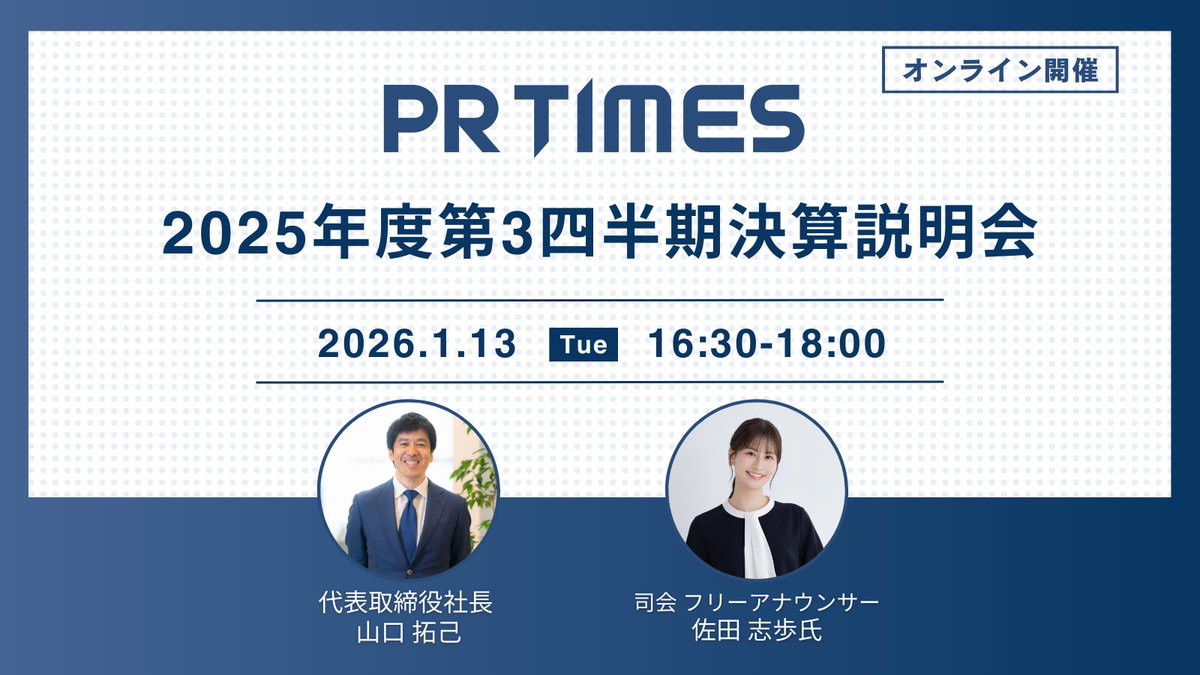 オンライン開催

PR TIMES

2025年度第3四半期決算説明会

2026.1.13 Tue 16:30-18:00

代表取締役社長
山口 拓己

司会 フリーアナウンサー
佐田 志歩氏